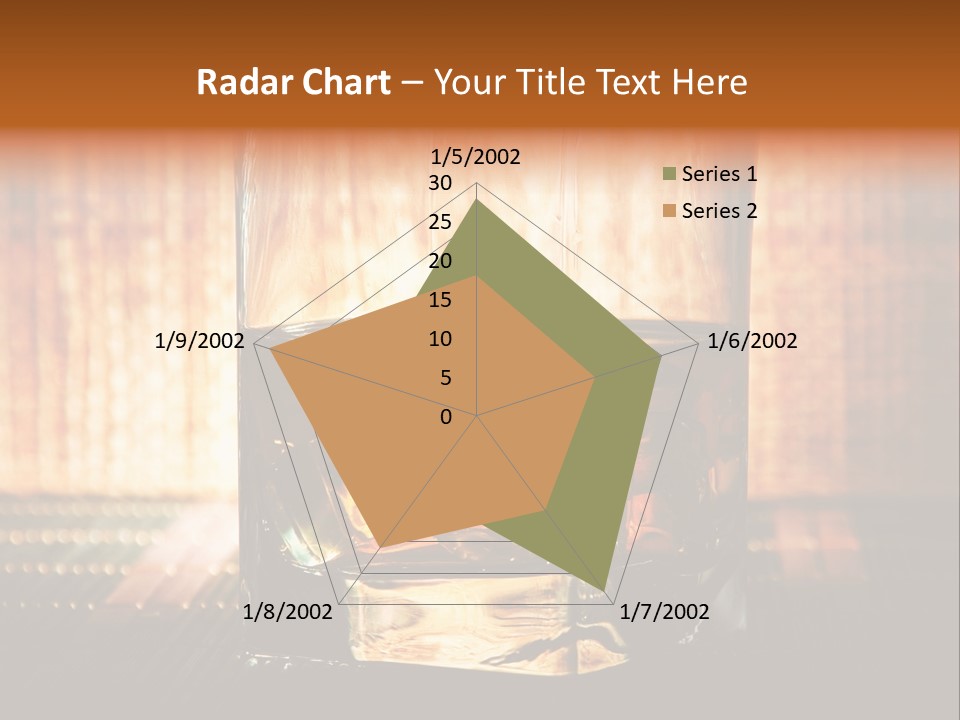 Radar Chart – Your Title Text Here

1/5/2002
30
25
20
15
10
5
0
1/6/2002
1/7/2002
1/8/2002
1/9/2002

Series 1
Series 2